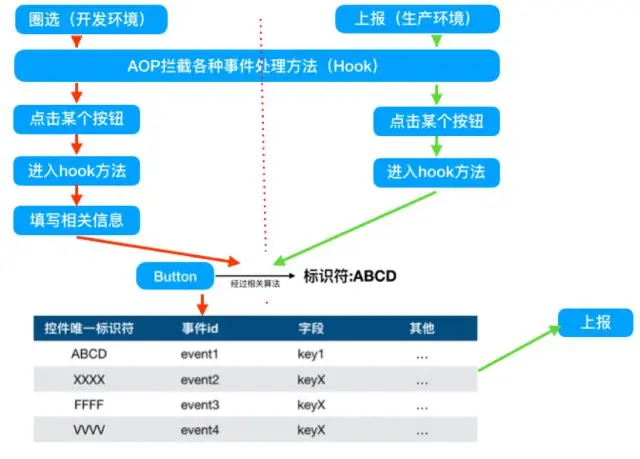 圈选（开发环境）

上报（生产环境）

AOP拦截各种事件处理方法（Hook）

点击某个按钮

进入hook方法

填写相关信息

点击某个按钮

进入hook方法

Button

经过相关算法

标识符:ABCD

| 控件唯一标识符 | 事件id | 字段 | 其他 |
|---|---|---|---|
| ABCD | event1 | key1 | ... |
| XXXX | event2 | keyX | ... |
| FFFF | event3 | keyX | ... |
| VVVV | event4 | keyX | ... |

上报